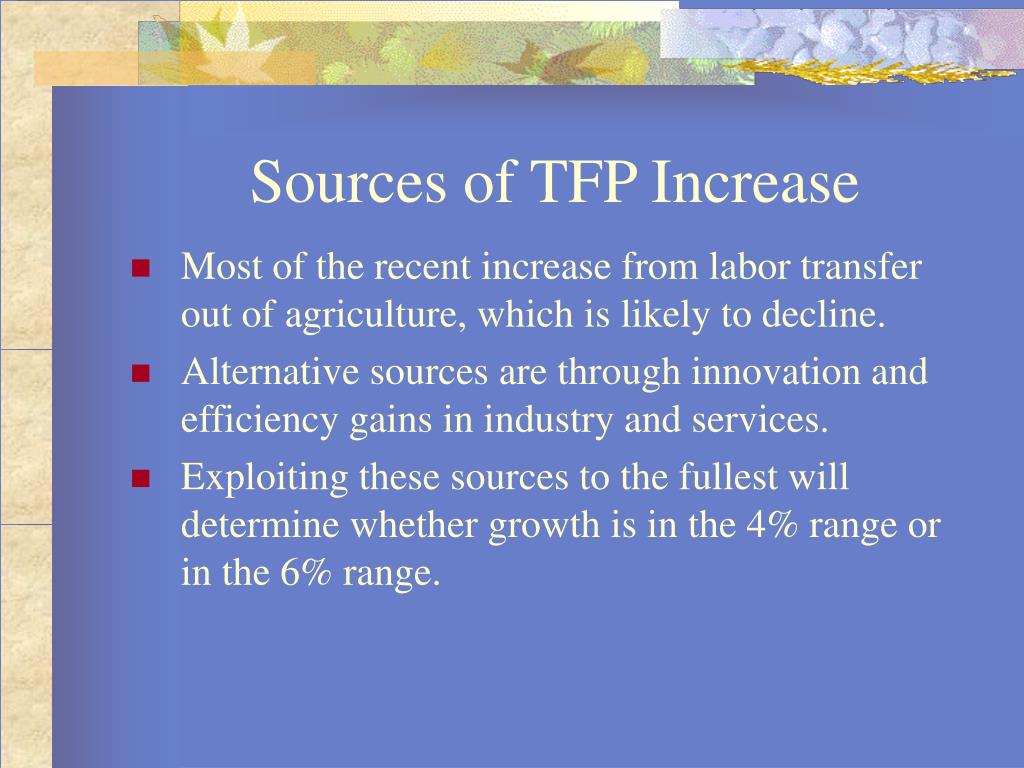 Sources of TFP Increase

- Most of the recent increase from labor transfer out of agriculture, which is likely to decline.
- Alternative sources are through innovation and efficiency gains in industry and services.
- Exploiting these sources to the fullest will determine whether growth is in the 4% range or in the 6% range.